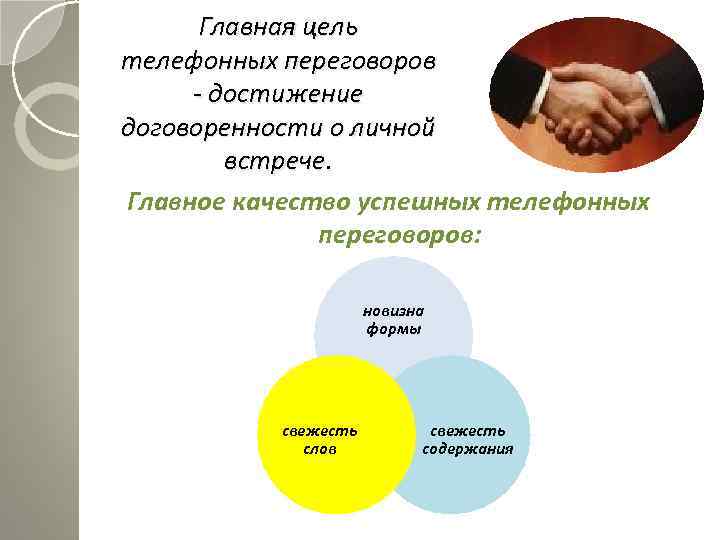 Главная цель телефонных переговоров - достижение договоренности о личной встрече.

Главное качество успешных телефонных переговоров:

новизна формы

свежесть слов

свежесть содержания